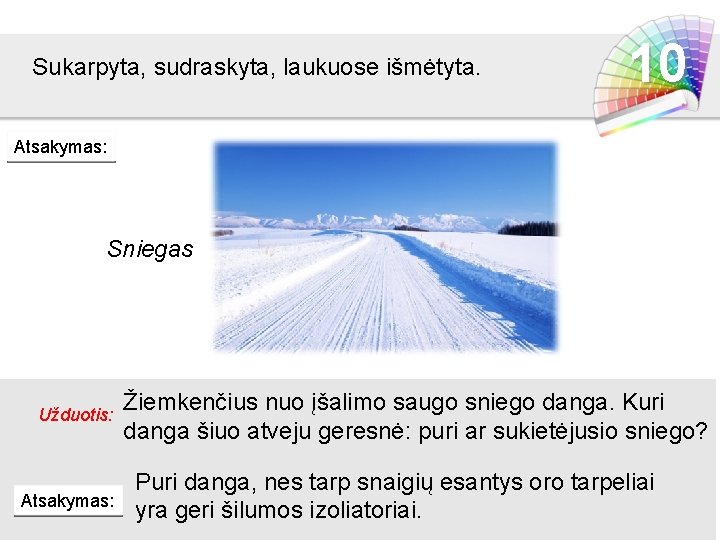 Sukarpyta, sudraskyta, laukuose išmėtyta.

10

Atsakymas:

Sniegas

Užduotis: Žiemkenčius nuo įšalimo saugo sniego danga. Kuri danga šiuo atveju geresnė: puri ar sukietėjusio sniego?

Atsakymas: Puri danga, nes tarp snaigių esantys oro tarpeliai yra geri šilumos izoliatoriai.